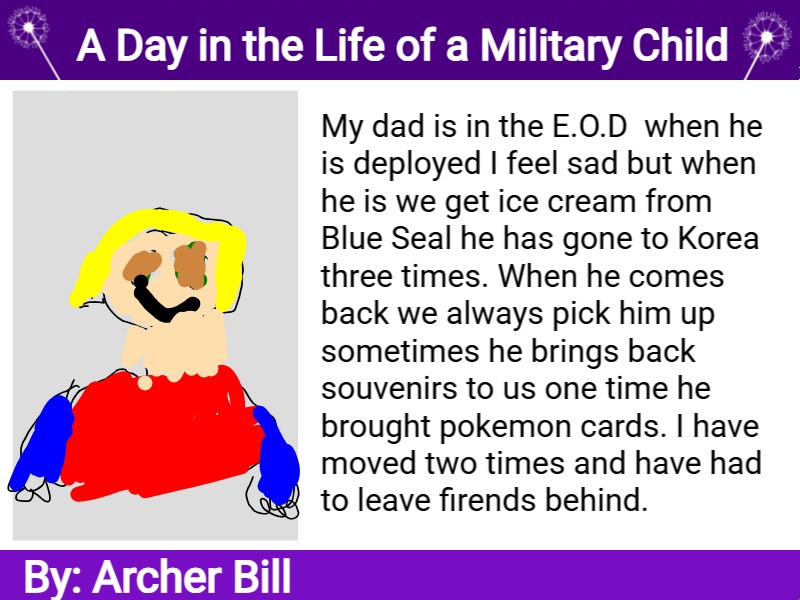 A Day in the Life of a Military Child

My dad is in the E.O.D when he is deployed I feel sad but when he is we get ice cream from Blue Seal he has gone to Korea three times. When he comes back we always pick him up sometimes he brings back souvenirs to us one time he brought pokemon cards. I have moved two times and have had to leave firends behind.

By: Archer Bill